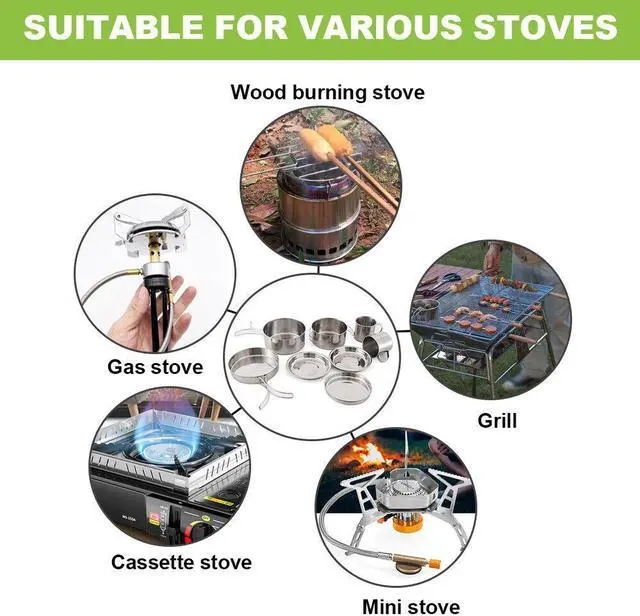 SUITABLE FOR VARIOUS STOVES

Wood burning stove

Gas stove

Grill

Cassette stove

Mini stove